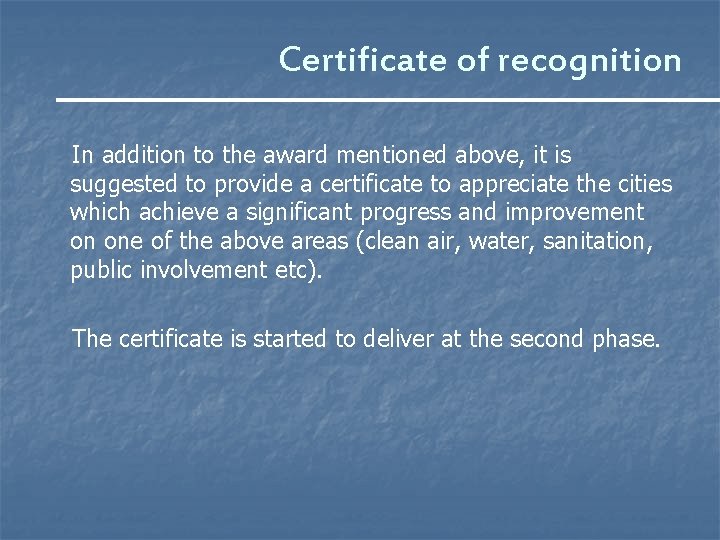 Certificate of recognition

In addition to the award mentioned above, it is suggested to provide a certificate to appreciate the cities which achieve a significant progress and improvement on one of the above areas (clean air, water, sanitation, public involvement etc).

The certificate is started to deliver at the second phase.